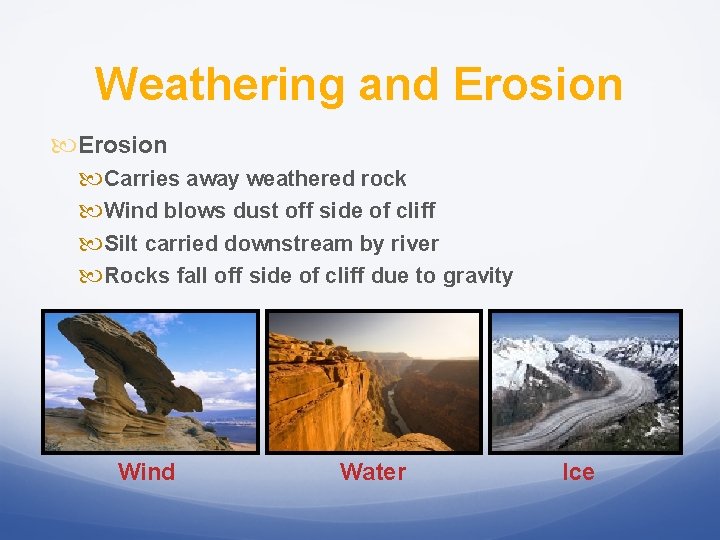 Weathering and Erosion

Erosion
Carries away weathered rock
Wind blows dust off side of cliff
Silt carried downstream by river
Rocks fall off side of cliff due to gravity

Wind
Water
Ice